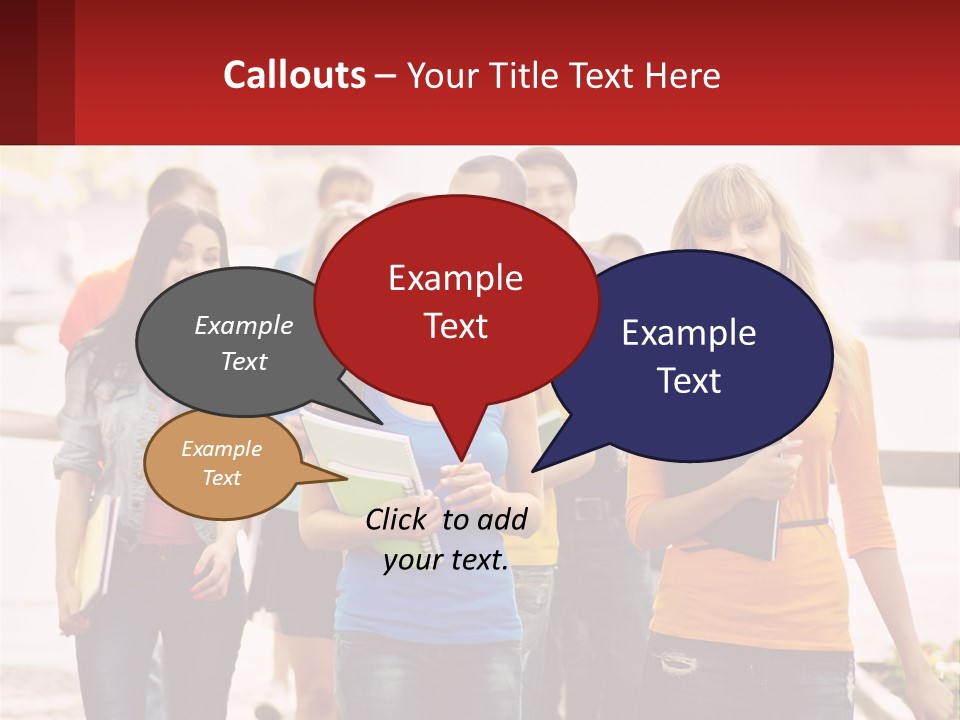 Callouts – Your Title Text Here

Example Text

Example Text

Example Text

Example Text

Click to add your text.